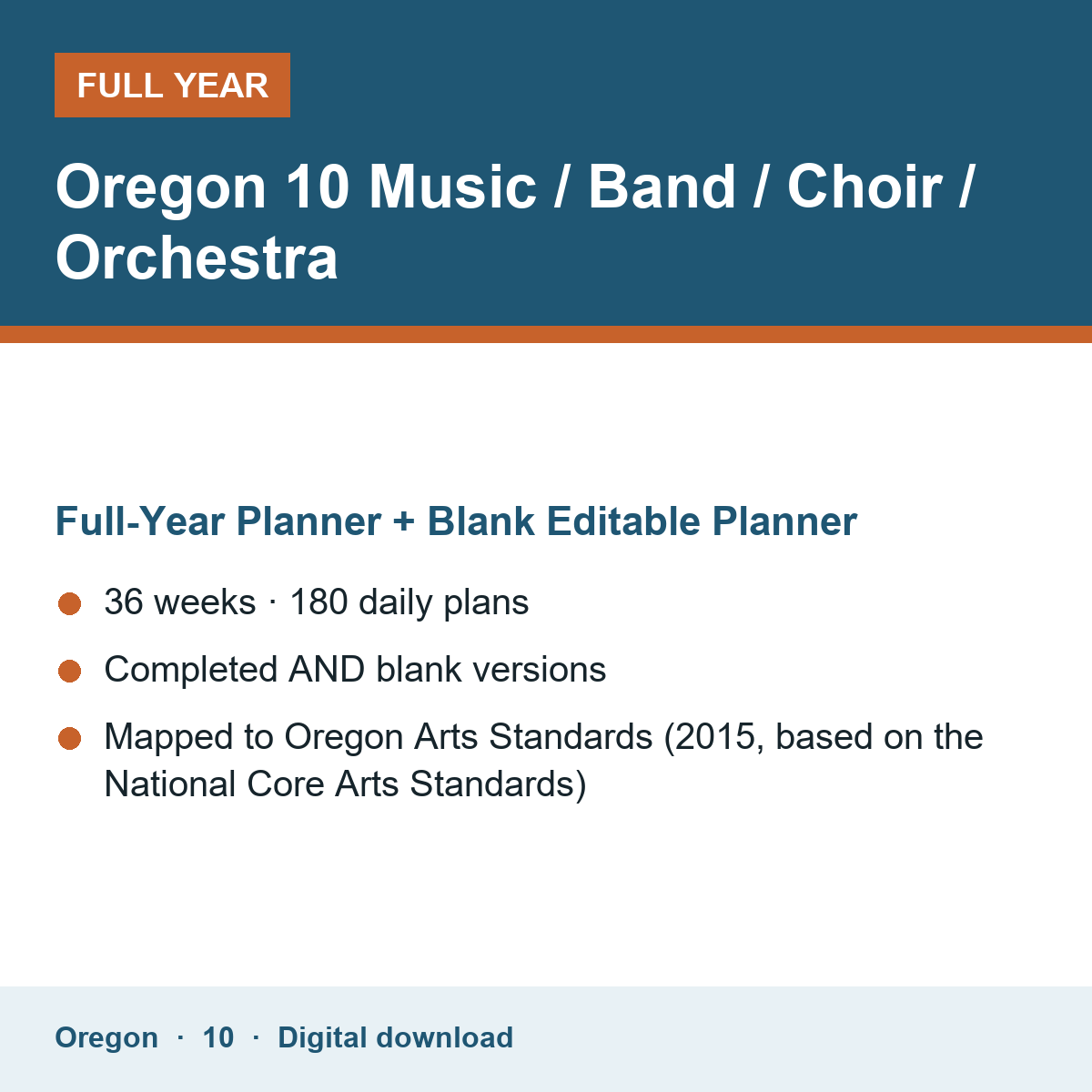 FULL YEAR

Oregon 10 Music / Band / Choir / Orchestra

Full-Year Planner + Blank Editable Planner

• 36 weeks · 180 daily plans
• Completed AND blank versions
• Mapped to Oregon Arts Standards (2015, based on the National Core Arts Standards)

Oregon · 10 · Digital download